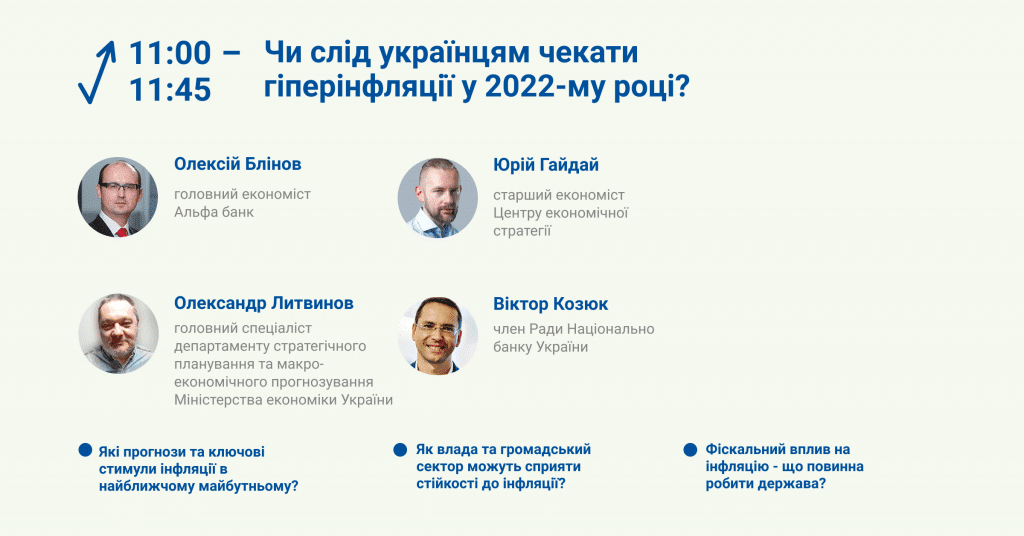 11:00 – 11:45

Чи слід українцям чекати гіперінфляції у 2022-му році?

Олексій Блінов
головний економіст Альфа банк

Юрій Гайдай
старший економіст Центру економічної стратегії

Олександр Литвинов
головний спеціаліст департаменту стратегічного планування та макроекономічного прогнозування Міністерства економіки України

Віктор Козюк
член Ради Національно банку України

Які прогнози та ключові стимули інфляції в найближчому майбутньому?

Як влада та громадський сектор можуть сприяти стійкості до інфляції?

Фіскальний вплив на інфляцію - що повинна робити держава?